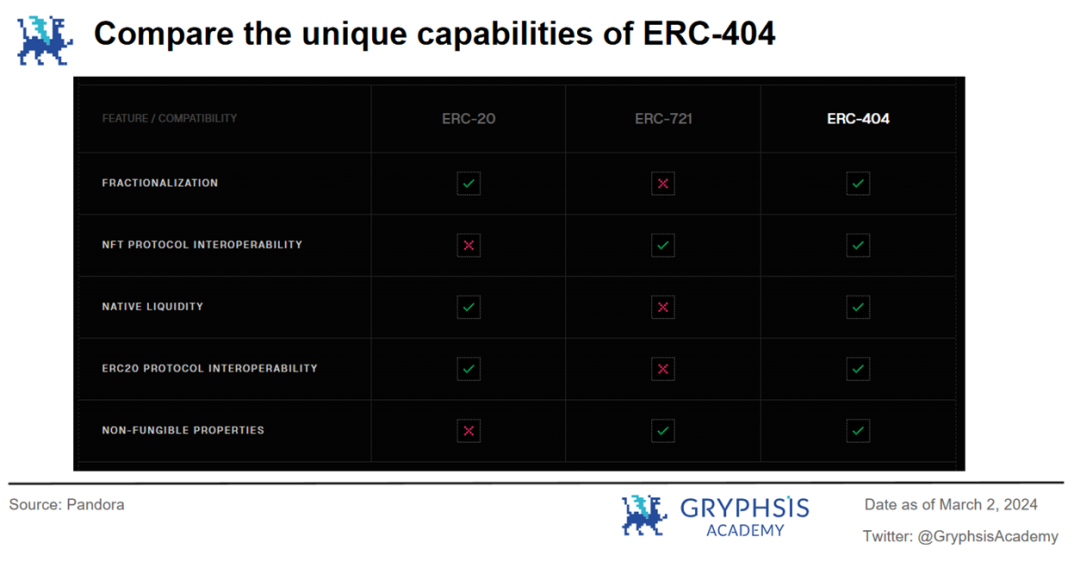 Compare the unique capabilities of ERC-404

| FEATURE / COMPATIBILITY | ERC-20 | ERC-721 | ERC-404 |
|---|---|---|---|
| FRACTIONALIZATION | ✓ | ✗ | ✓ |
| NFT PROTOCOL INTEROPERABILITY | ✗ | ✓ | ✓ |
| NATIVE LIQUIDITY | ✓ | ✗ | ✓ |
| ERC20 PROTOCOL INTEROPERABILITY | ✓ | ✗ | ✓ |
| NON-FUNGIBLE PROPERTIES | ✗ | ✓ | ✓ |

Source: Pandora

GRYPHSIS ACADEMY

Date as of March 2, 2024

Twitter: @GryphsisAcademy